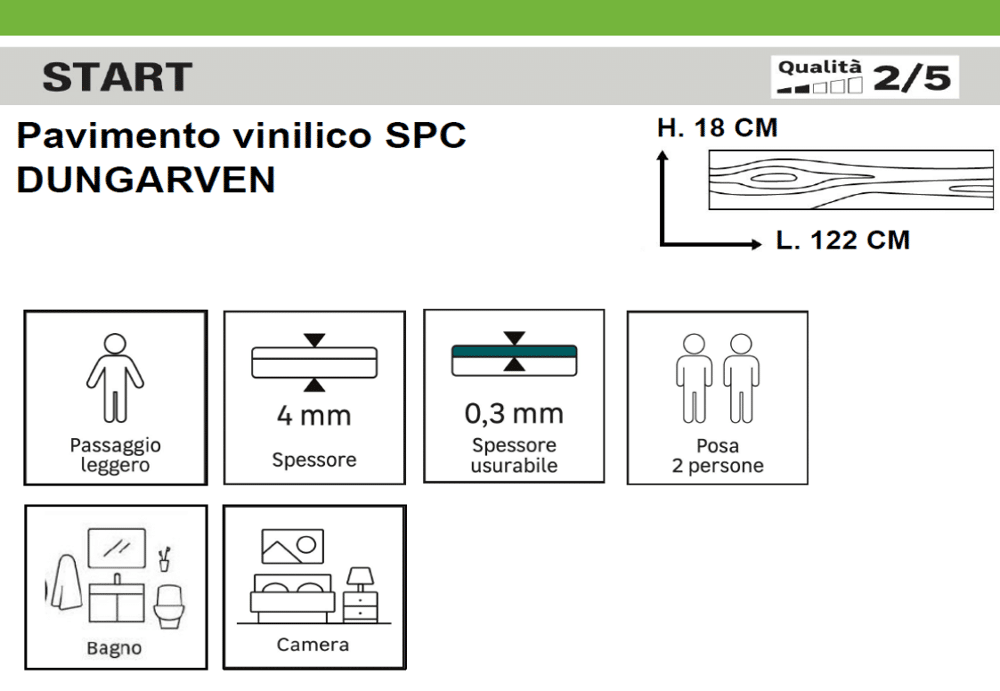 START

Qualità 2/5

Pavimento vinilico SPC
DUNGARVEN

H. 18 CM

L. 122 CM

Passaggio leggero

4 mm
Spessore

0,3 mm
Spessore usurabile

Posa 2 persone

Bagno

Camera